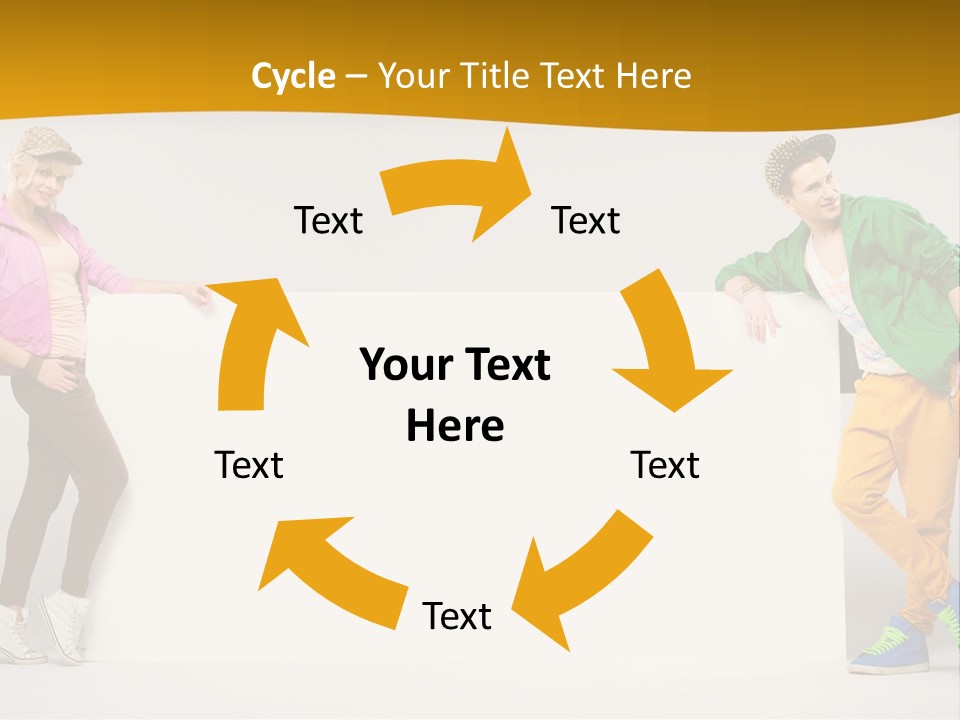 Cycle – Your Title Text Here

Text

Text

Your Text Here

Text

Text

Text